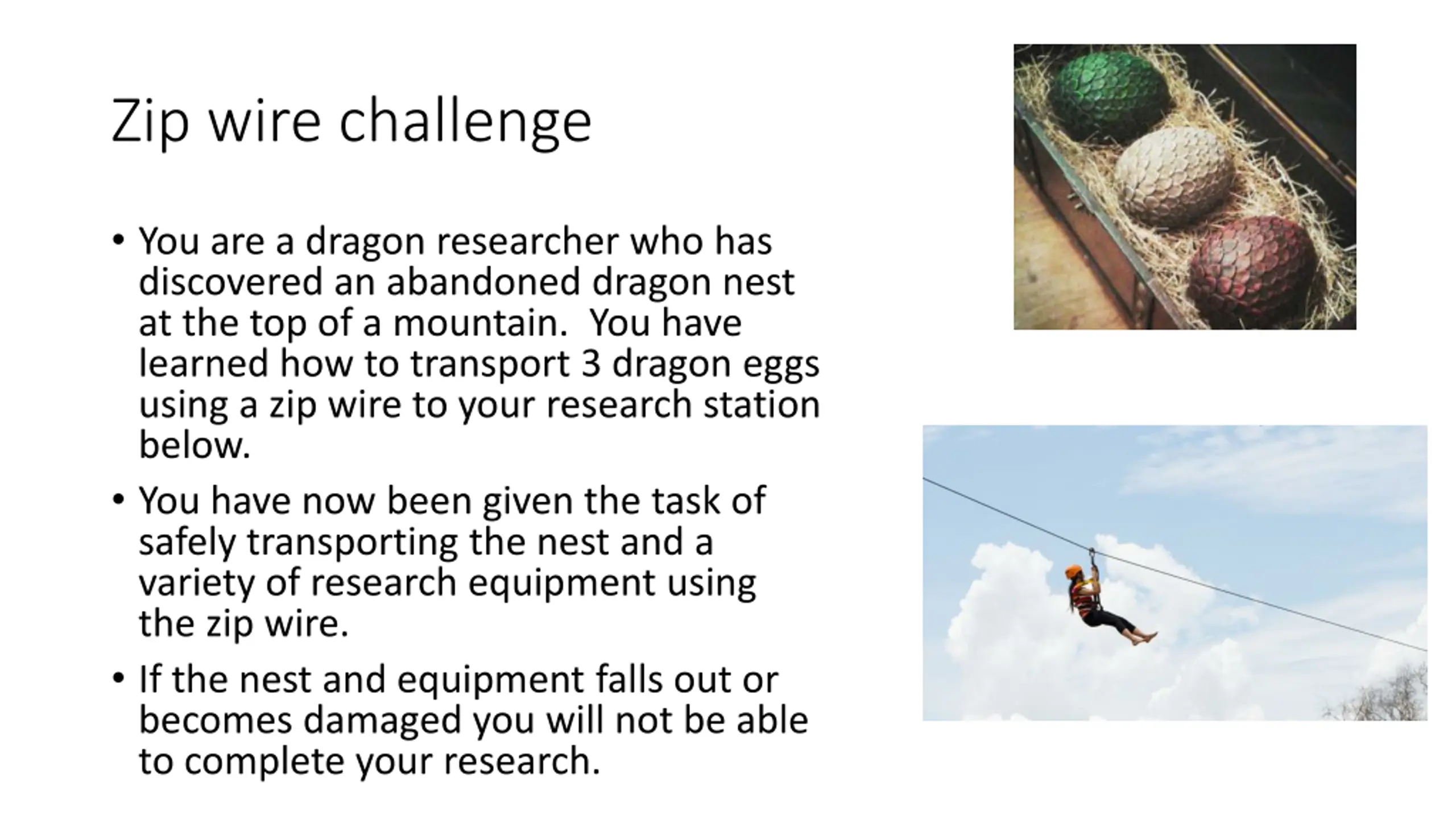 Zip wire challenge

• You are a dragon researcher who has discovered an abandoned dragon nest at the top of a mountain. You have learned how to transport 3 dragon eggs using a zip wire to your research station below.

• You have now been given the task of safely transporting the nest and a variety of research equipment using the zip wire.

• If the nest and equipment falls out or becomes damaged you will not be able to complete your research.